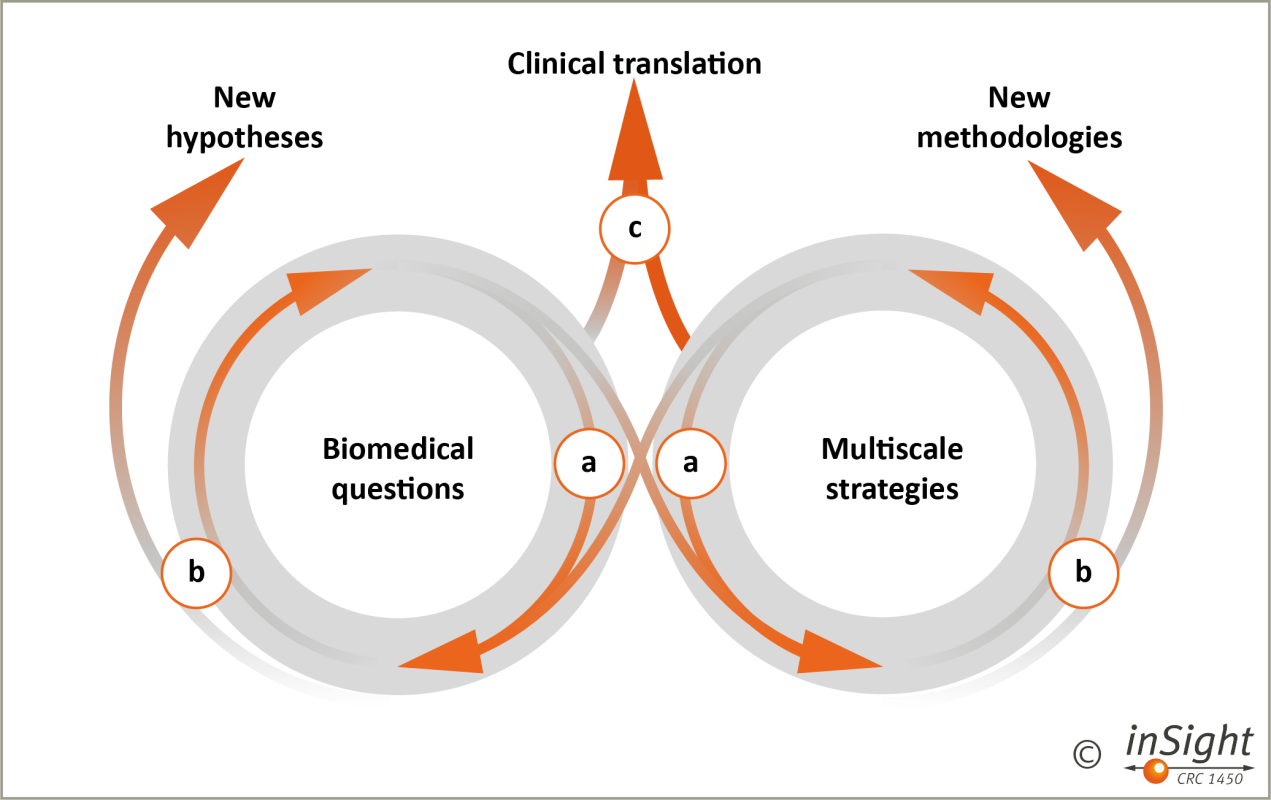 Clinical translation

New hypotheses

New methodologies

c

Biomedical questions

a

a

Multiscale strategies

b

b

© inSight CRC 1450